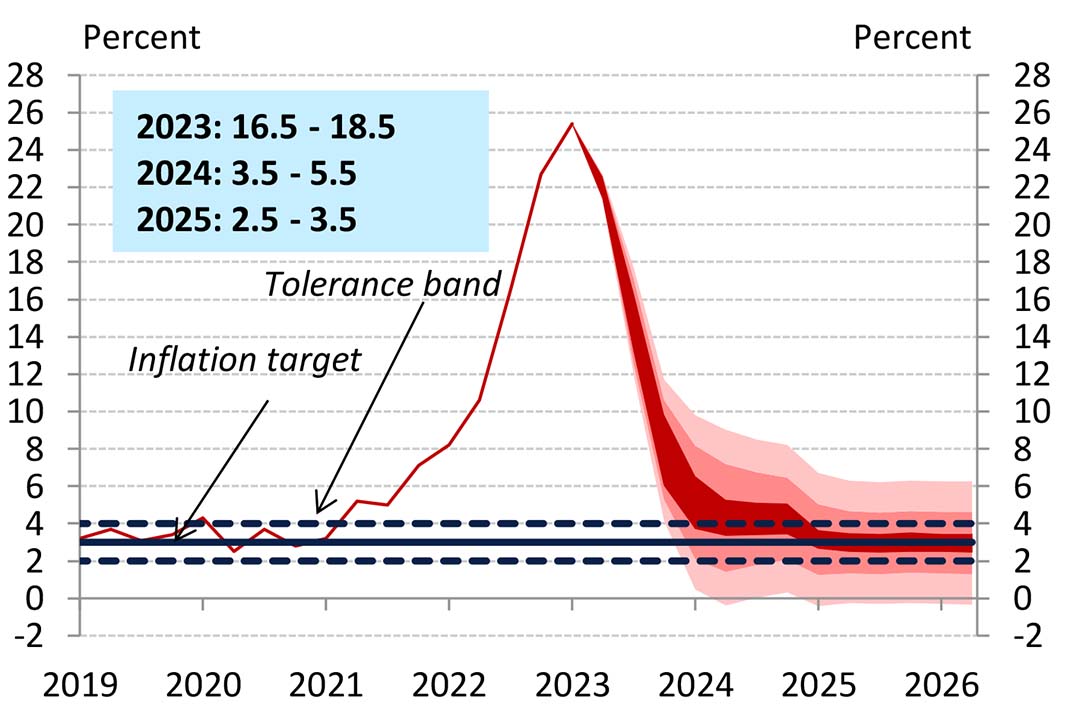 Percent

Percent

28
26
24
22
20
18
16
14
12
10
8
6
4
2
0
-2

2023: 16.5 - 18.5
2024: 3.5 - 5.5
2025: 2.5 - 3.5

Tolerance band

Inflation target

28
26
24
22
20
18
16
14
12
10
8
6
4
2
0
-2

2019 2020 2021 2022 2023 2024 2025 2026